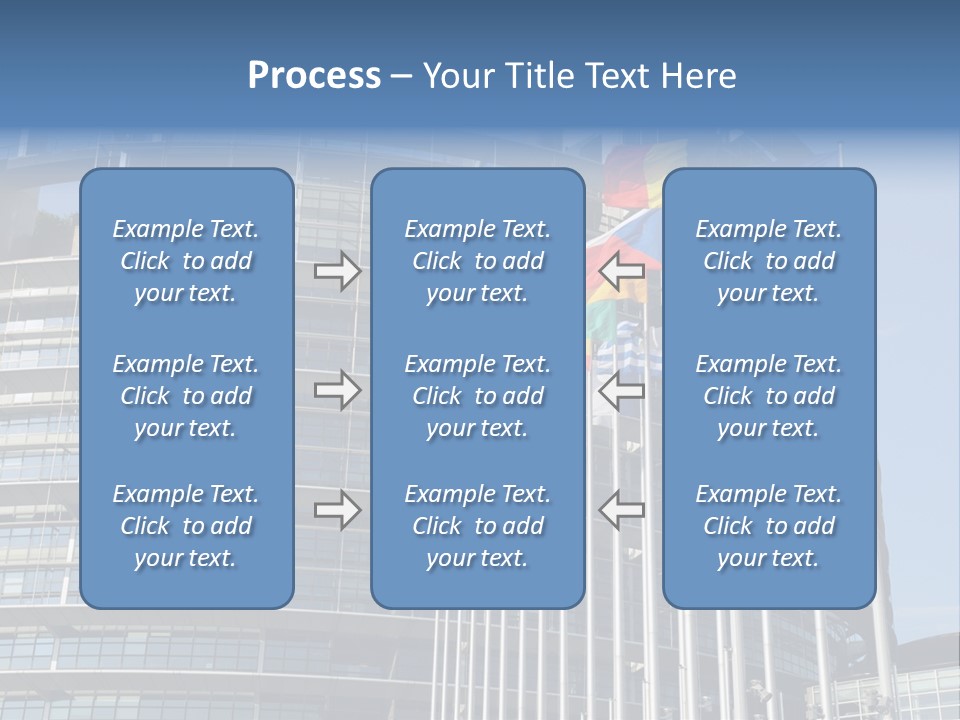 Process – Your Title Text Here

Example Text. Click to add your text.

Example Text. Click to add your text.

Example Text. Click to add your text.

Example Text. Click to add your text.

Example Text. Click to add your text.

Example Text. Click to add your text.

Example Text. Click to add your text.

Example Text. Click to add your text.

Example Text. Click to add your text.